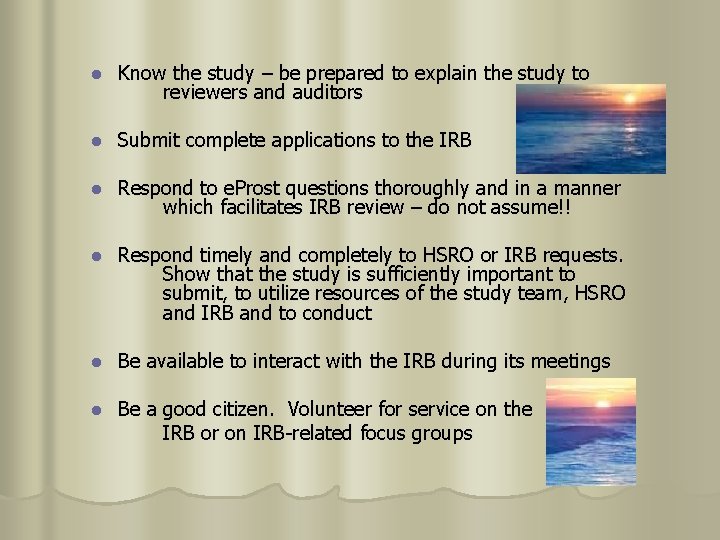 - Know the study – be prepared to explain the study to reviewers and auditors
- Submit complete applications to the IRB
- Respond to eProst questions thoroughly and in a manner which facilitates IRB review – do not assume!!
- Respond timely and completely to HSRO or IRB requests. Show that the study is sufficiently important to submit, to utilize resources of the study team, HSRO and IRB and to conduct
- Be available to interact with the IRB during its meetings
- Be a good citizen. Volunteer for service on the IRB or on IRB-related focus groups